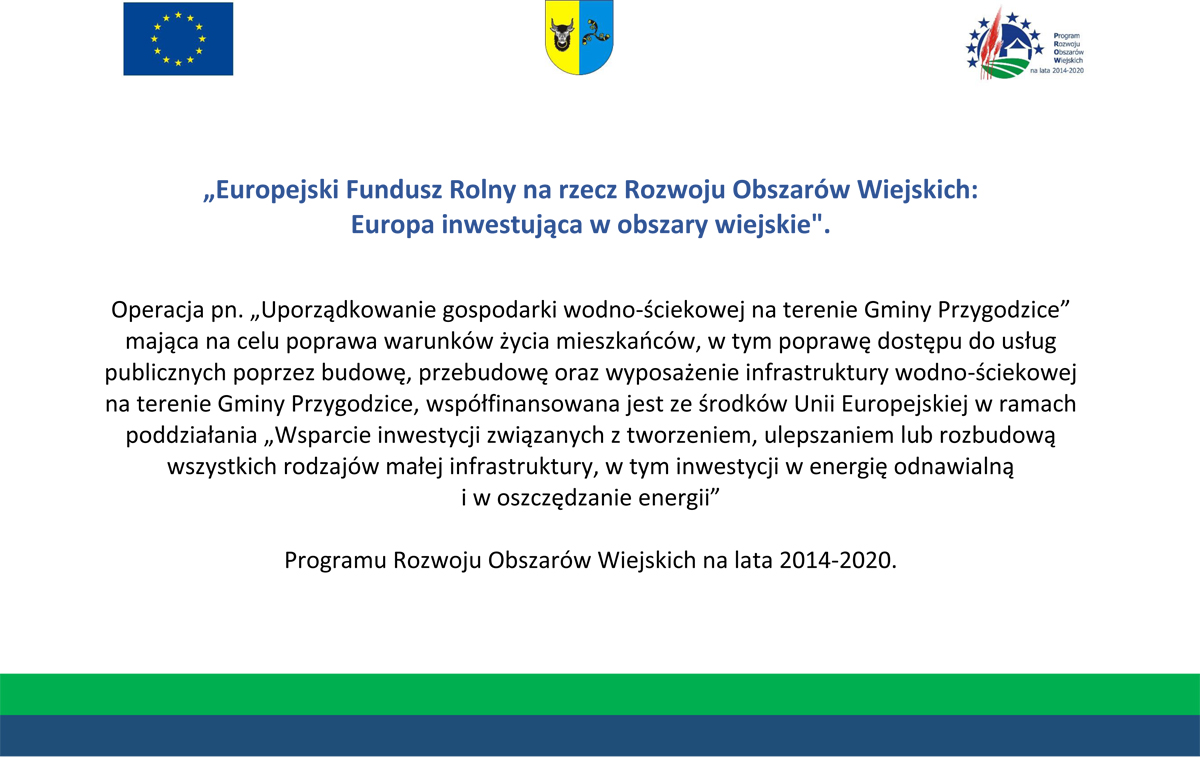 Program Rozwoju Obszarów Wiejskich na lata 2014-2020

„Europejski Fundusz Rolny na rzecz Rozwoju Obszarów Wiejskich: Europa inwestująca w obszary wiejskie".

Operacja pn. „Uporządkowanie gospodarki wodno-ściekowej na terenie Gminy Przygodzice” mająca na celu poprawa warunków życia mieszkańców, w tym poprawę dostępu do usług publicznych poprzez budowę, przebudowę oraz wyposażenie infrastruktury wodno-ściekowej na terenie Gminy Przygodzice, współfinansowana jest ze środków Unii Europejskiej w ramach poddziałania „Wsparcie inwestycji związanych z tworzeniem, ulepszaniem lub rozbudową wszystkich rodzajów małej infrastruktury, w tym inwestycji w energię odnawialną i w oszczędzanie energii”

Programu Rozwoju Obszarów Wiejskich na lata 2014-2020.